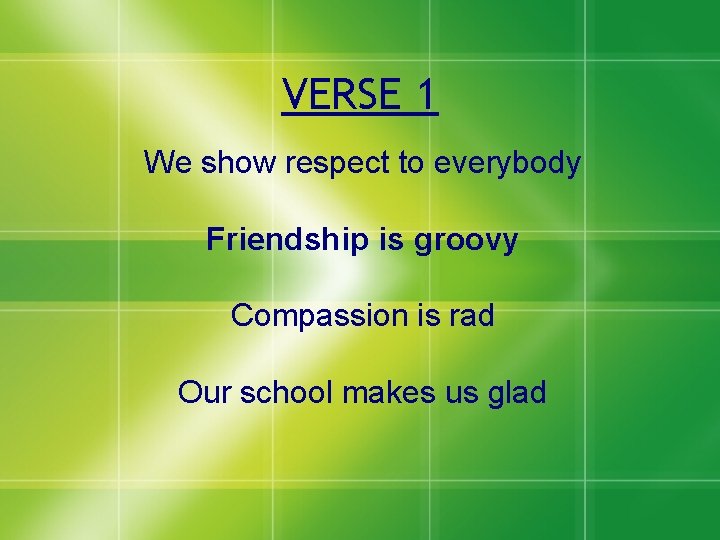 VERSE 1

We show respect to everybody

Friendship is groovy

Compassion is rad

Our school makes us glad